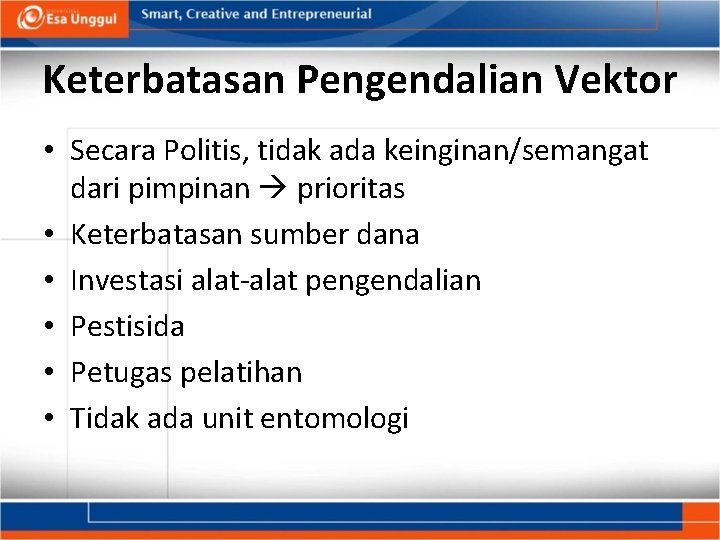 Esa Unggul

Smart, Creative and Entrepreneurial

Keterbatasan Pengendalian Vektor

• Secara Politis, tidak ada keinginan/semangat dari pimpinan → prioritas
• Keterbatasan sumber dana
• Investasi alat-alat pengendalian
• Pestisida
• Petugas pelatihan
• Tidak ada unit entomologi